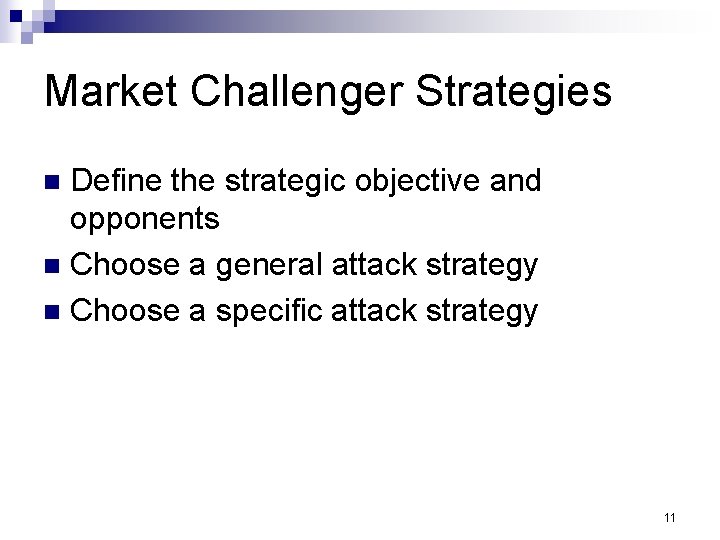 Market Challenger Strategies

- Define the strategic objective and opponents
- Choose a general attack strategy
- Choose a specific attack strategy

11